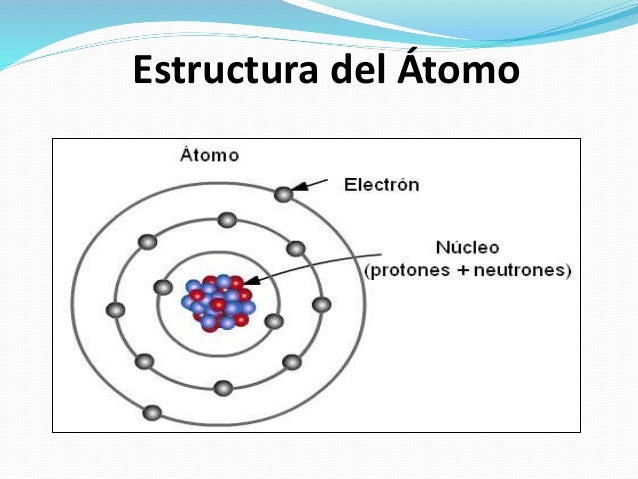 Estructura del Átomo

Átomo

Electrón

Núcleo
(protones + neutrones)